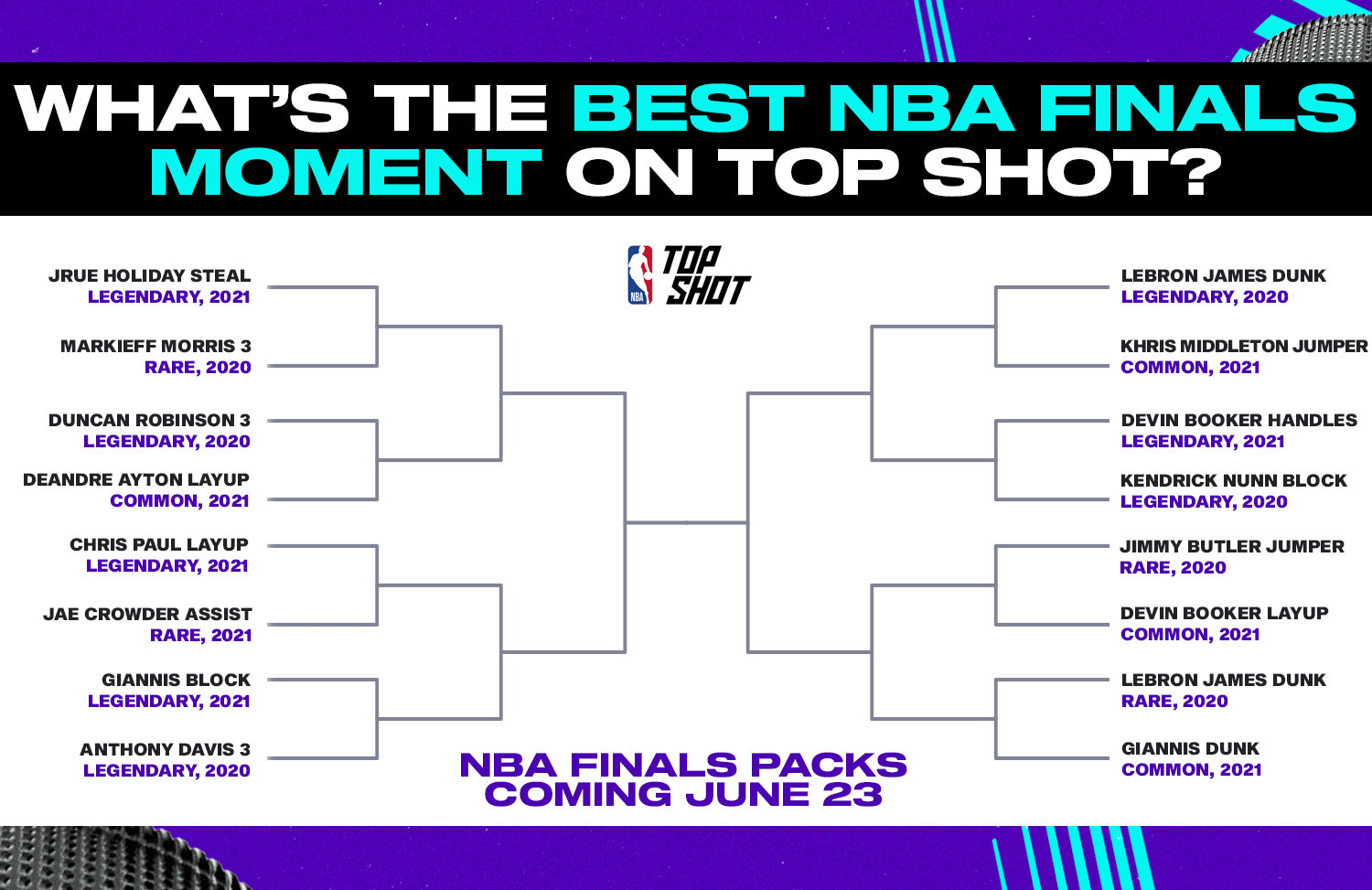 WHAT'S THE BEST NBA FINALS MOMENT ON TOP SHOT?

NBA TOP SHOT

JRUE HOLIDAY STEAL
LEGENDARY, 2021

MARKIEFF MORRIS 3
RARE, 2020

DUNCAN ROBINSON 3
LEGENDARY, 2020

DEANDRE AYTON LAYUP
COMMON, 2021

CHRIS PAUL LAYUP
LEGENDARY, 2021

JAE CROWDER ASSIST
RARE, 2021

GIANNIS BLOCK
LEGENDARY, 2021

ANTHONY DAVIS 3
LEGENDARY, 2020

LEBRON JAMES DUNK
LEGENDARY, 2020

KHRIS MIDDLETON JUMPER
COMMON, 2021

DEVIN BOOKER HANDLES
LEGENDARY, 2021

KENDRICK NUNN BLOCK
LEGENDARY, 2020

JIMMY BUTLER JUMPER
RARE, 2020

DEVIN BOOKER LAYUP
COMMON, 2021

LEBRON JAMES DUNK
RARE, 2020

GIANNIS DUNK
COMMON, 2021

NBA FINALS PACKS COMING JUNE 23